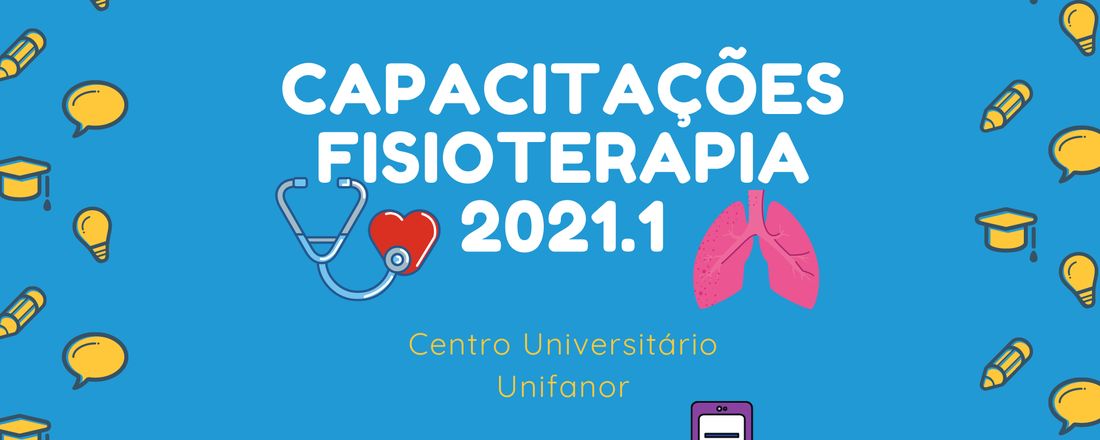 CAPACITAÇÕES FISIOTERAPIA 2021.1

Centro Universitário Unifanor